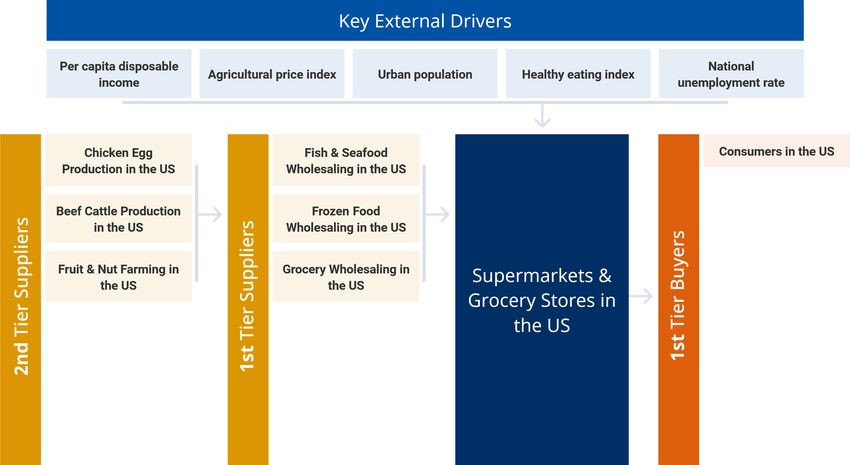 Key External Drivers

Per capita disposable income

Agricultural price index

Urban population

Healthy eating index

National unemployment rate

2nd Tier Suppliers

Chicken Egg Production in the US

Beef Cattle Production in the US

Fruit & Nut Farming in the US

1st Tier Suppliers

Fish & Seafood Wholesaling in the US

Frozen Food Wholesaling in the US

Grocery Wholesaling in the US

Supermarkets & Grocery Stores in the US

1st Tier Buyers

Consumers in the US